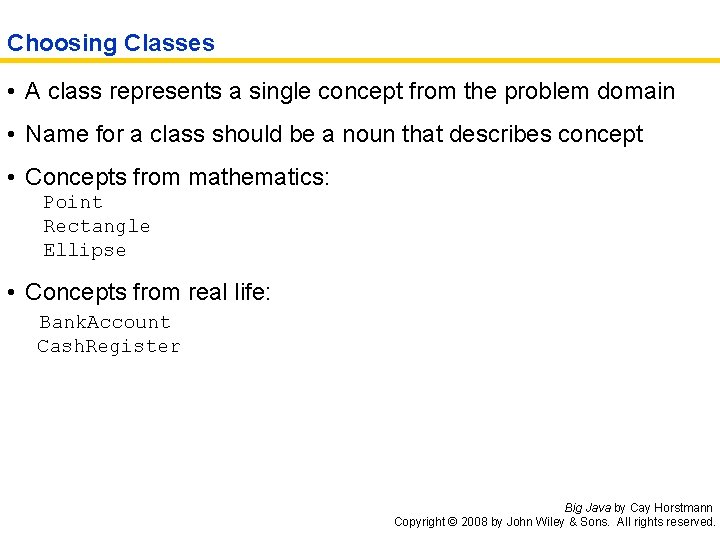 Choosing Classes

• A class represents a single concept from the problem domain

• Name for a class should be a noun that describes concept

• Concepts from mathematics:
Point
Rectangle
Ellipse

• Concepts from real life:
BankAccount
CashRegister

Big Java by Cay Horstmann
Copyright © 2008 by John Wiley & Sons. All rights reserved.